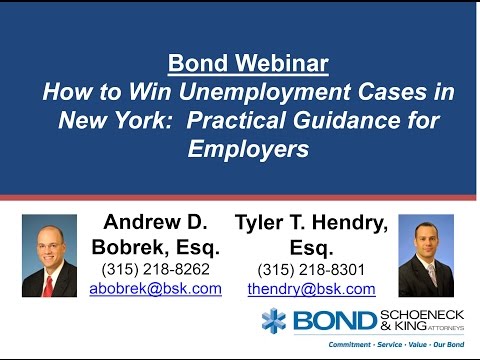 Bond Webinar
How to Win Unemployment Cases in New York: Practical Guidance for Employers

Andrew D. Bobrek, Esq.
(315) 218-8262
abobrek@bsk.com

Tyler T. Hendry, Esq.
(315) 218-8301
thendry@bsk.com

BOND SCHOENECK & KING ATTORNEYS
Commitment · Service · Value · Our Bond